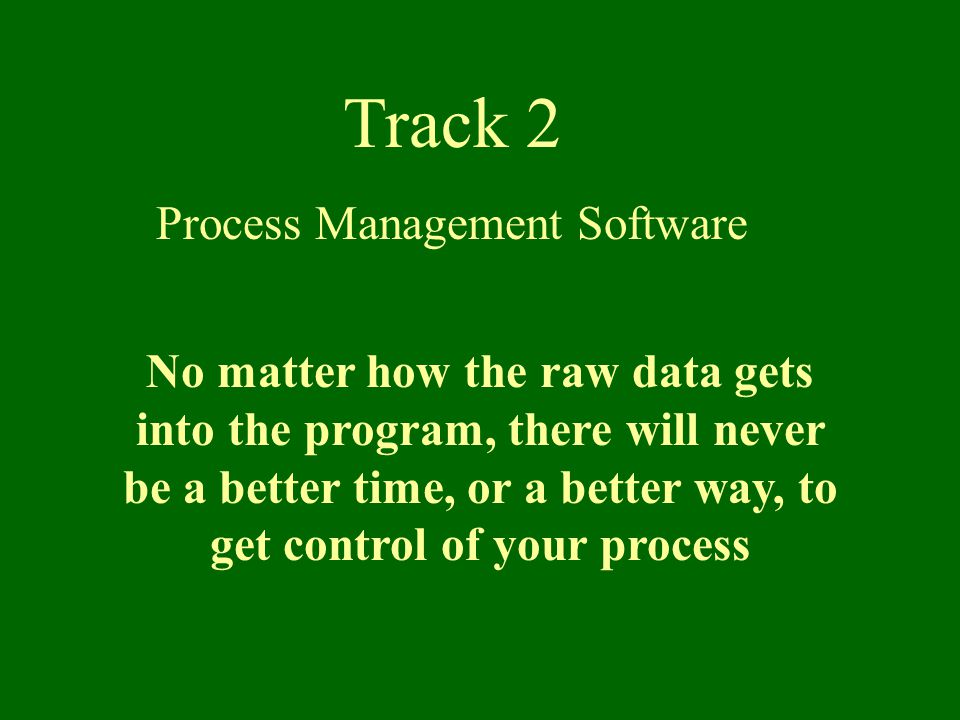 Track 2

Process Management Software

No matter how the raw data gets into the program, there will never be a better time, or a better way, to get control of your process